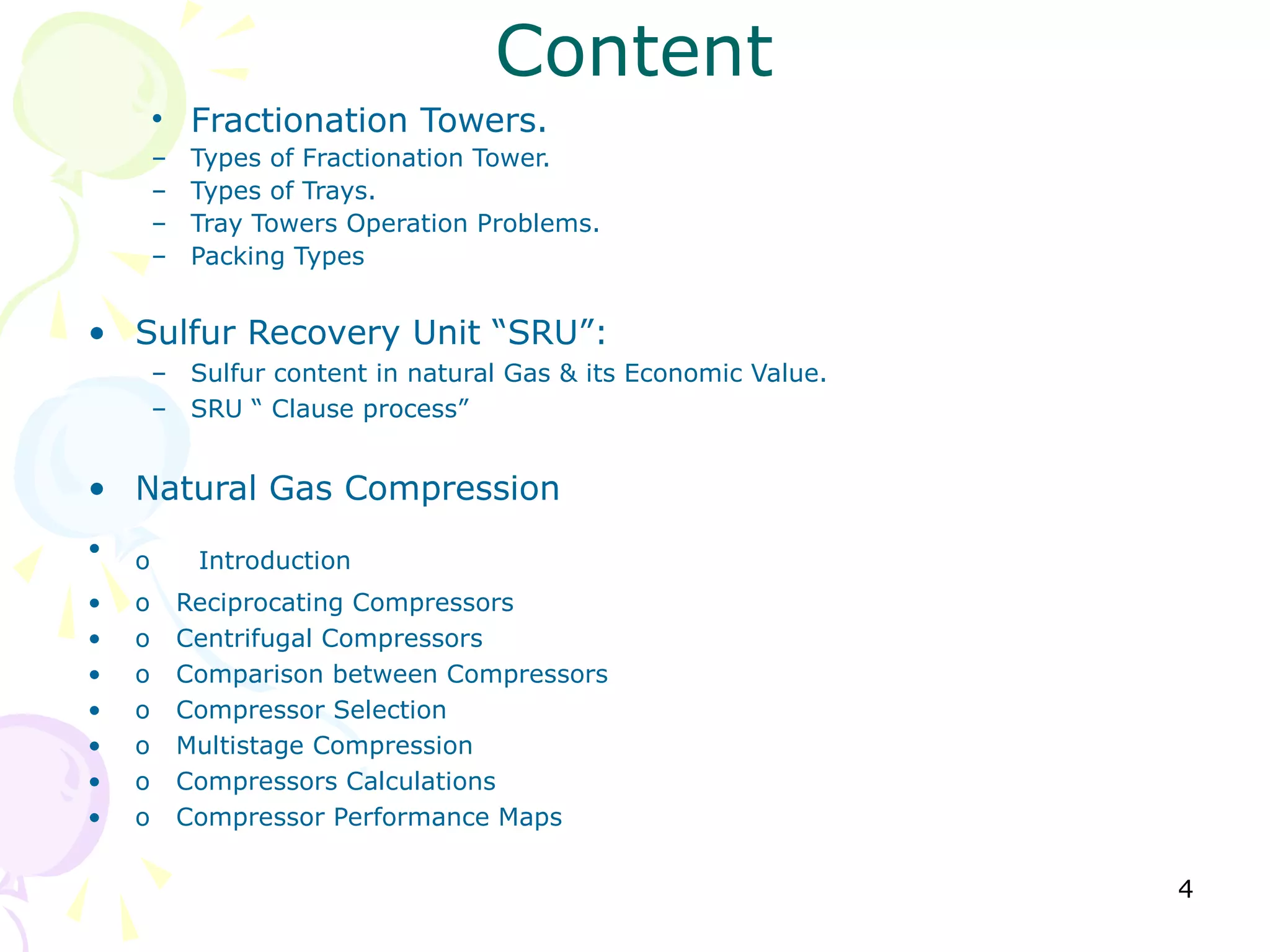 Content

• Fractionation Towers.
– Types of Fractionation Tower.
– Types of Trays.
– Tray Towers Operation Problems.
– Packing Types

• Sulfur Recovery Unit “SRU”:
– Sulfur content in natural Gas & its Economic Value.
– SRU “ Clause process”

• Natural Gas Compression

• o Introduction
• o Reciprocating Compressors
• o Centrifugal Compressors
• o Comparison between Compressors
• o Compressor Selection
• o Multistage Compression
• o Compressors Calculations
• o Compressor Performance Maps

4